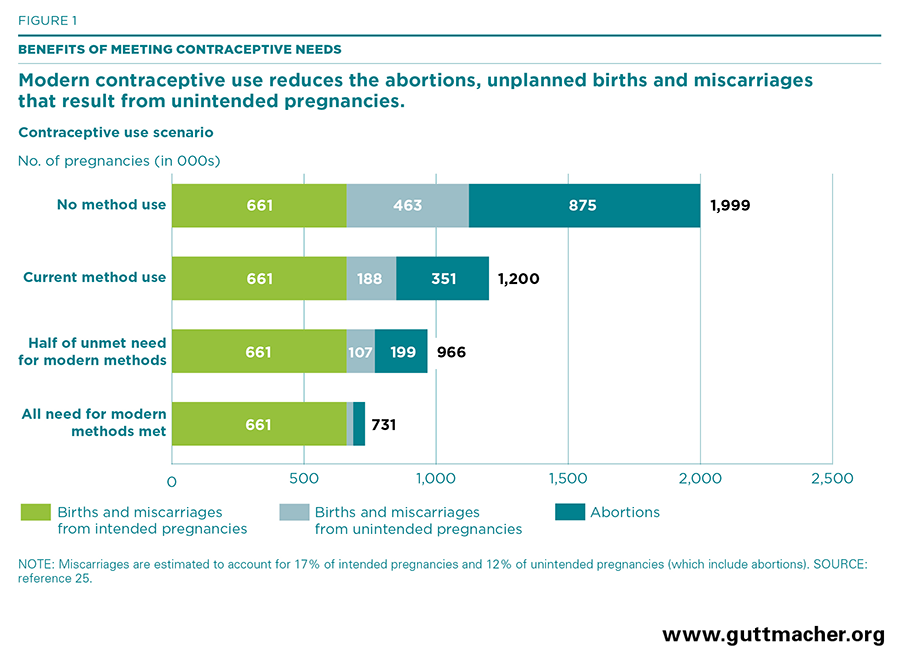 FIGURE 1

BENEFITS OF MEETING CONTRACEPTIVE NEEDS

Modern contraceptive use reduces the abortions, unplanned births and miscarriages that result from unintended pregnancies.

Contraceptive use scenario

No. of pregnancies (in 000s)

No method use 661 463 875 1,999

Current method use 661 188 351 1,200

Half of unmet need for modern methods 661 107 199 966

All need for modern methods met 661 731

0 500 1,000 1,500 2,000 2,500

Births and miscarriages from intended pregnancies

Births and miscarriages from unintended pregnancies

Abortions

NOTE: Miscarriages are estimated to account for 17% of intended pregnancies and 12% of unintended pregnancies (which include abortions). SOURCE: reference 25.

www.guttmacher.org